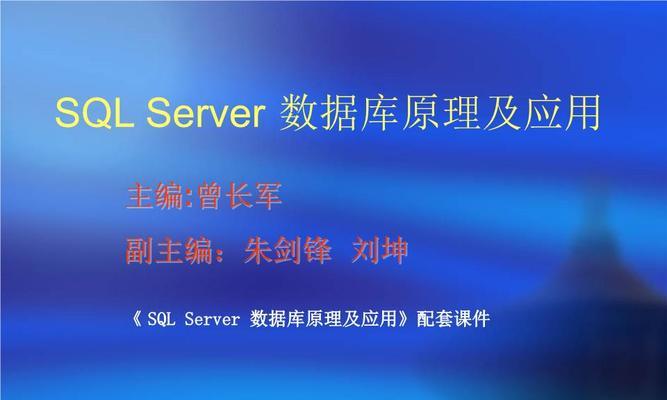 SQL Server 数据库原理及应用

主编:曾长军

副主编：朱剑锋 刘坤

《 SQL Server 数据库原理及应用》配套课件